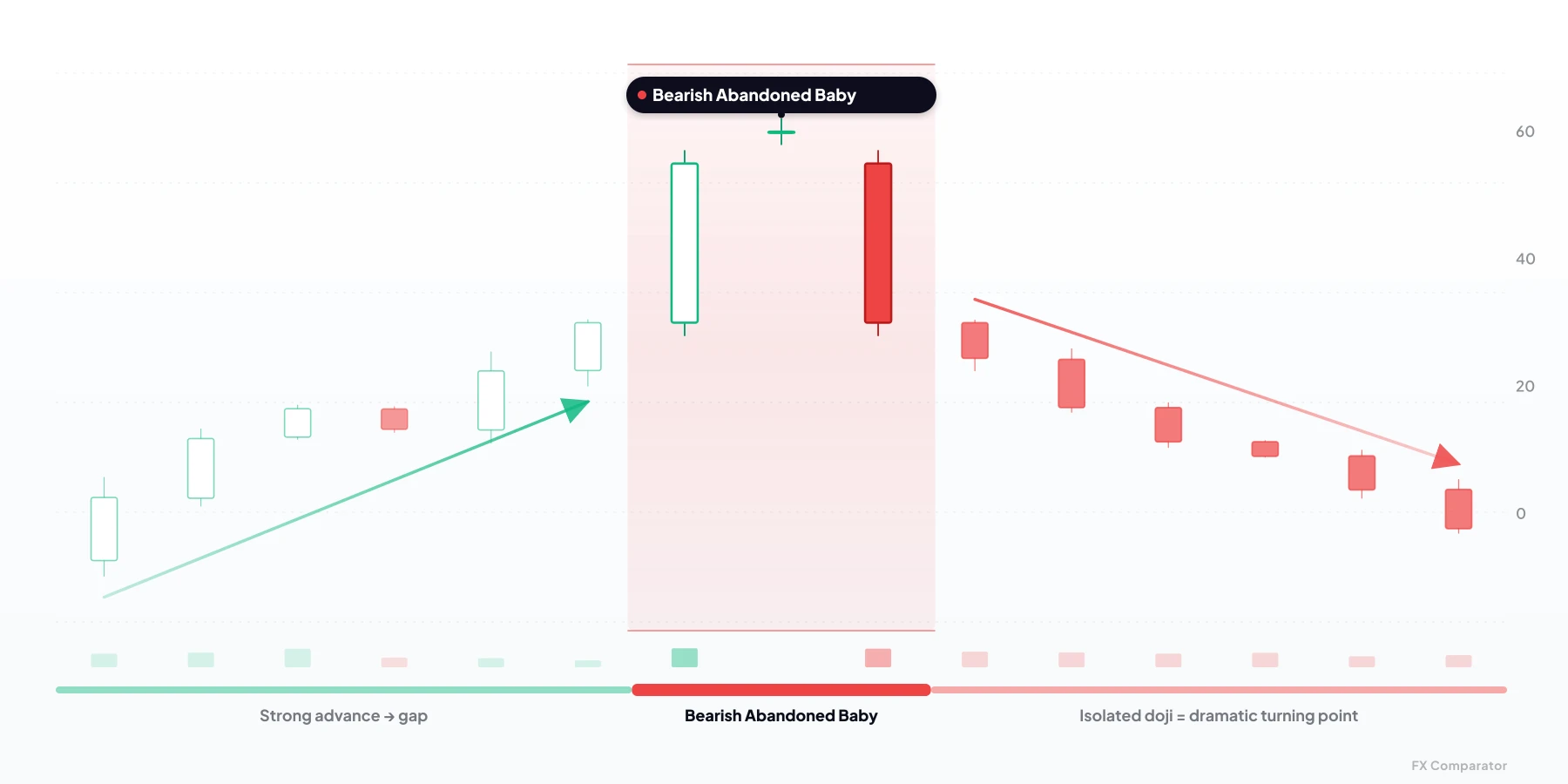 Bearish Abandoned Baby

60

40

20

0

Strong advance → gap

Bearish Abandoned Baby

Isolated doji = dramatic turning point

FX Comparator